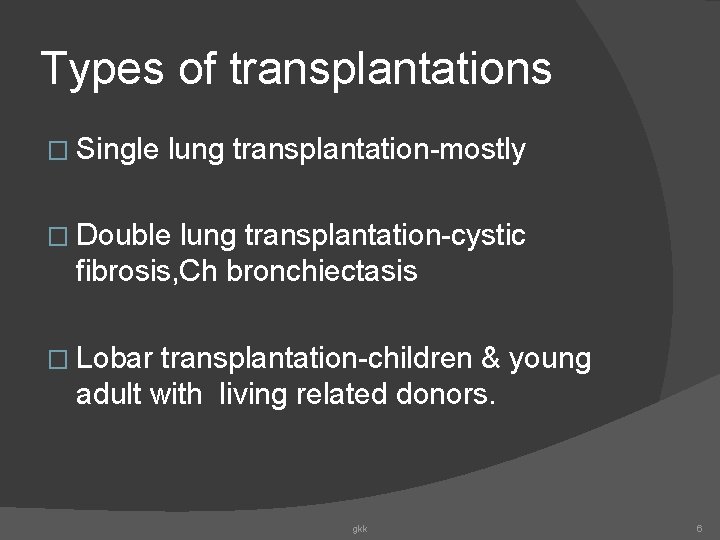 Types of transplantations

□ Single lung transplantation-mostly

□ Double lung transplantation-cystic fibrosis,Ch bronchiectasis

□ Lobar transplantation-children & young adult with  living related donors.

gkk

6